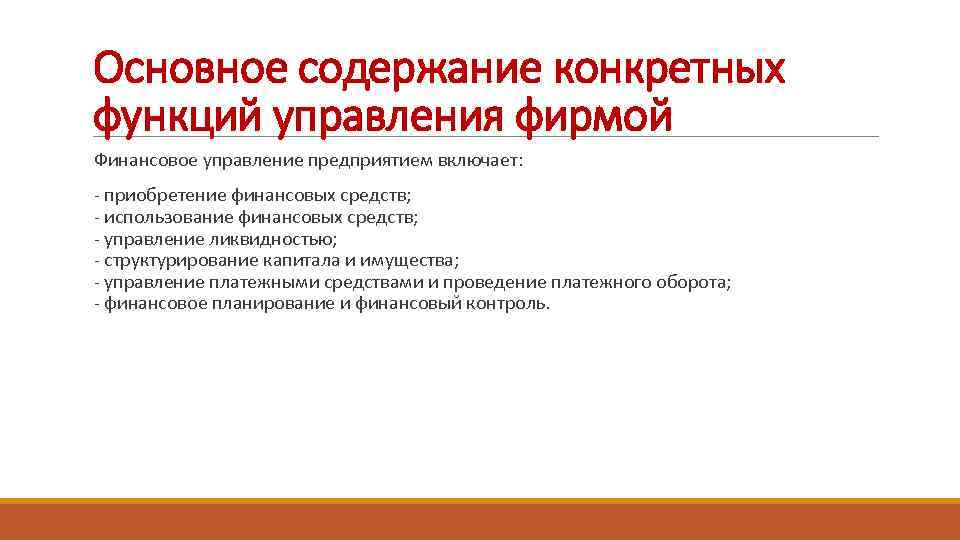 Основное содержание конкретных функций управления фирмой

Финансовое управление предприятием включает:

- приобретение финансовых средств;
- использование финансовых средств;
- управление ликвидностью;
- структурирование капитала и имущества;
- управление платежными средствами и проведение платежного оборота;
- финансовое планирование и финансовый контроль.